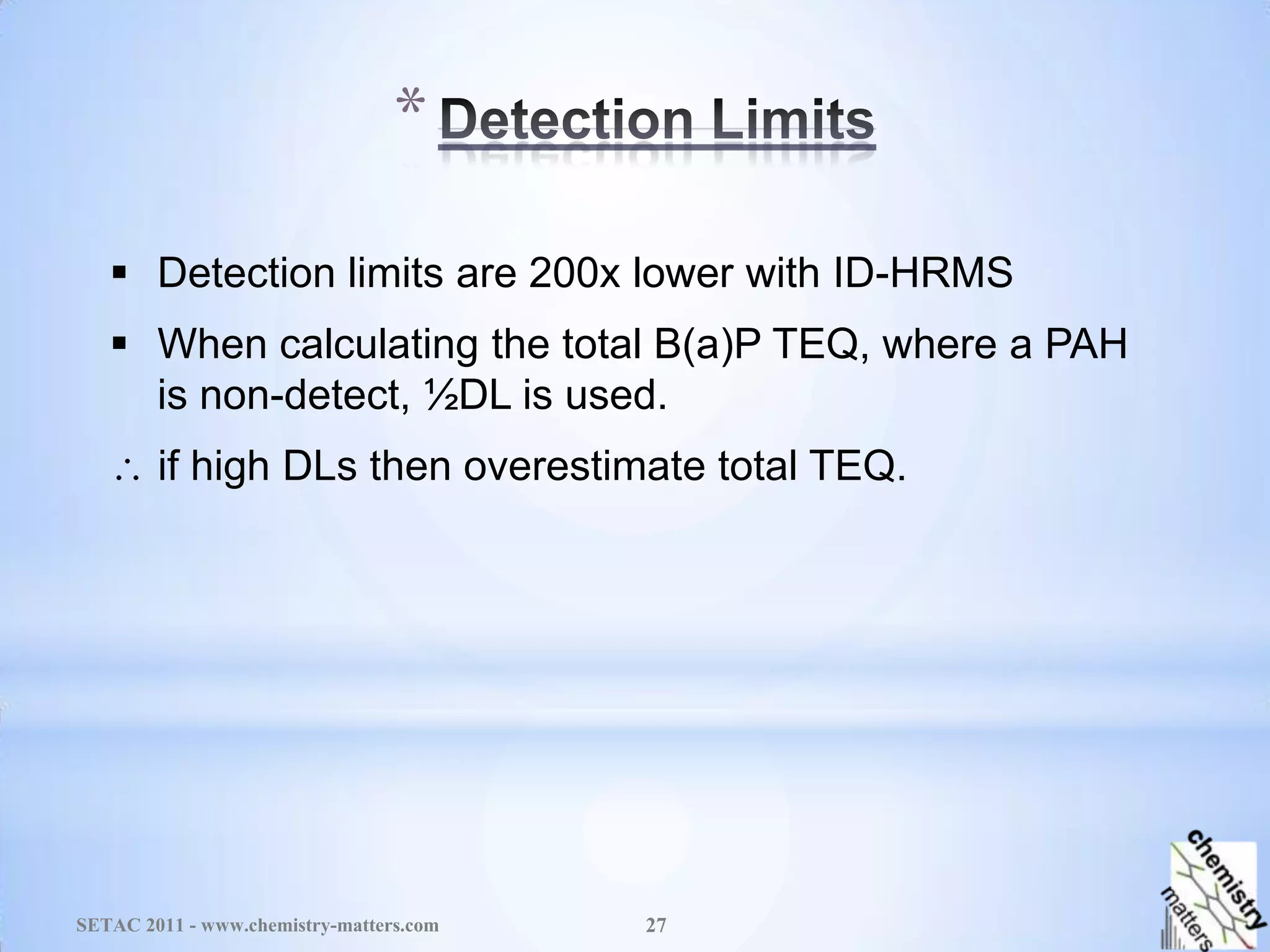 * Detection Limits

▪ Detection limits are 200x lower with ID-HRMS

▪ When calculating the total B(a)P TEQ, where a PAH is non-detect, ½DL is used.

∴ if high DLs then overestimate total TEQ.

SETAC 2011 - www.chemistry-matters.com

27

chemistry matters